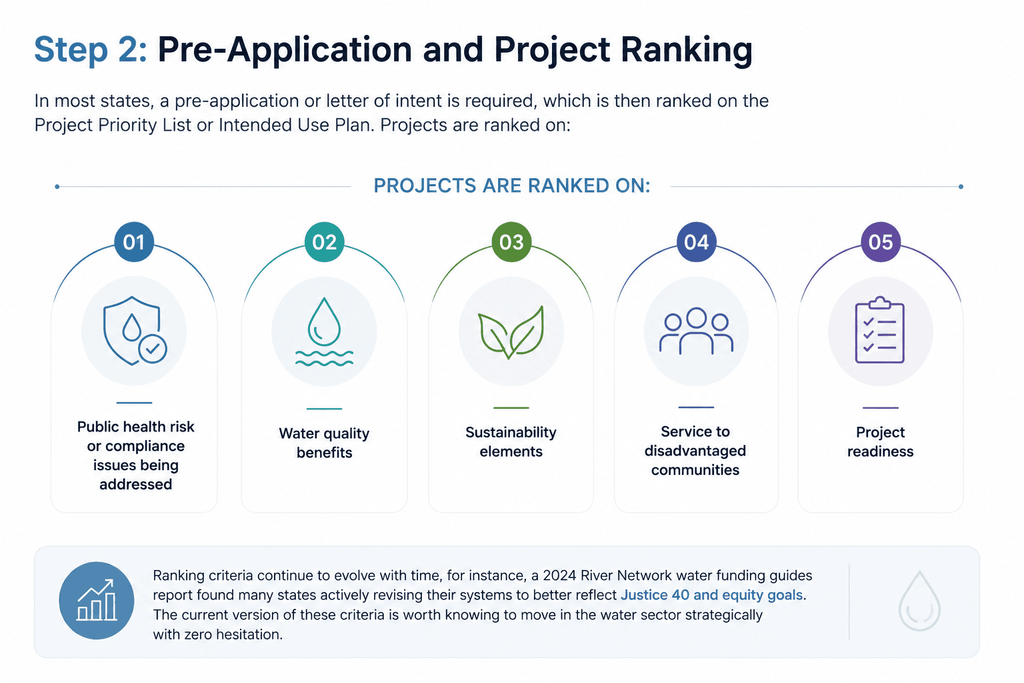 Step 2: Pre-Application and Project Ranking

In most states, a pre-application or letter of intent is required, which is then ranked on the Project Priority List or Intended Use Plan. Projects are ranked on:

PROJECTS ARE RANKED ON:

01

Public health risk or compliance issues being addressed

02

Water quality benefits

03

Sustainability elements

04

Service to disadvantaged communities

05

Project readiness

Ranking criteria continue to evolve with time, for instance, a 2024 River Network water funding guides report found many states actively revising their systems to better reflect Justice 40 and equity goals. The current version of these criteria is worth knowing to move in the water sector strategically with zero hesitation.